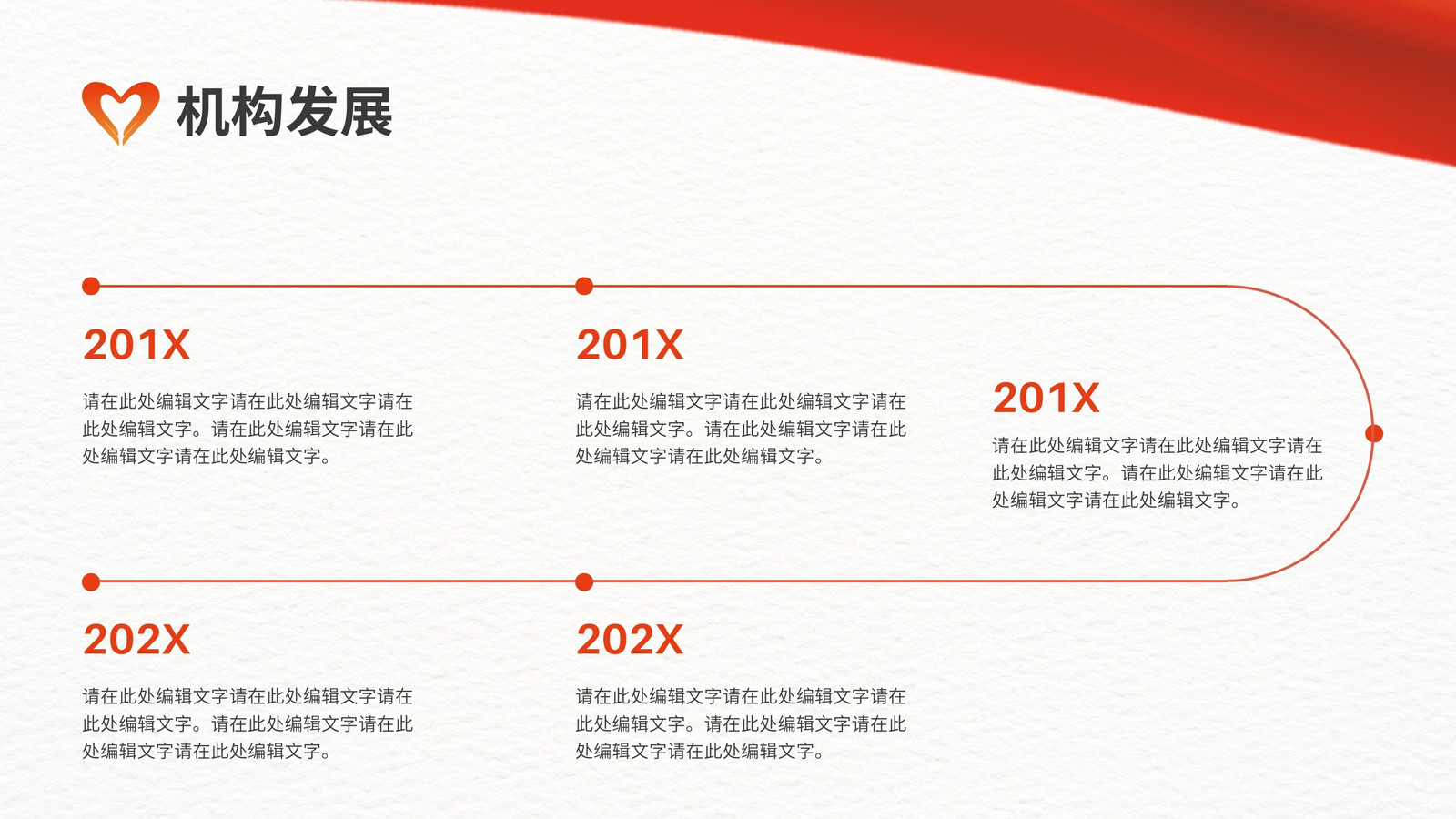 机构发展

201X

请在此处编辑文字请在此处编辑文字请在此处编辑文字。请在此处编辑文字请在此处编辑文字请在此处编辑文字。

201X

请在此处编辑文字请在此处编辑文字请在此处编辑文字。请在此处编辑文字请在此处编辑文字请在此处编辑文字。

201X

请在此处编辑文字请在此处编辑文字请在此处编辑文字。请在此处编辑文字请在此处编辑文字请在此处编辑文字。

202X

请在此处编辑文字请在此处编辑文字请在此处编辑文字。请在此处编辑文字请在此处编辑文字请在此处编辑文字。

202X

请在此处编辑文字请在此处编辑文字请在此处编辑文字。请在此处编辑文字请在此处编辑文字请在此处编辑文字。